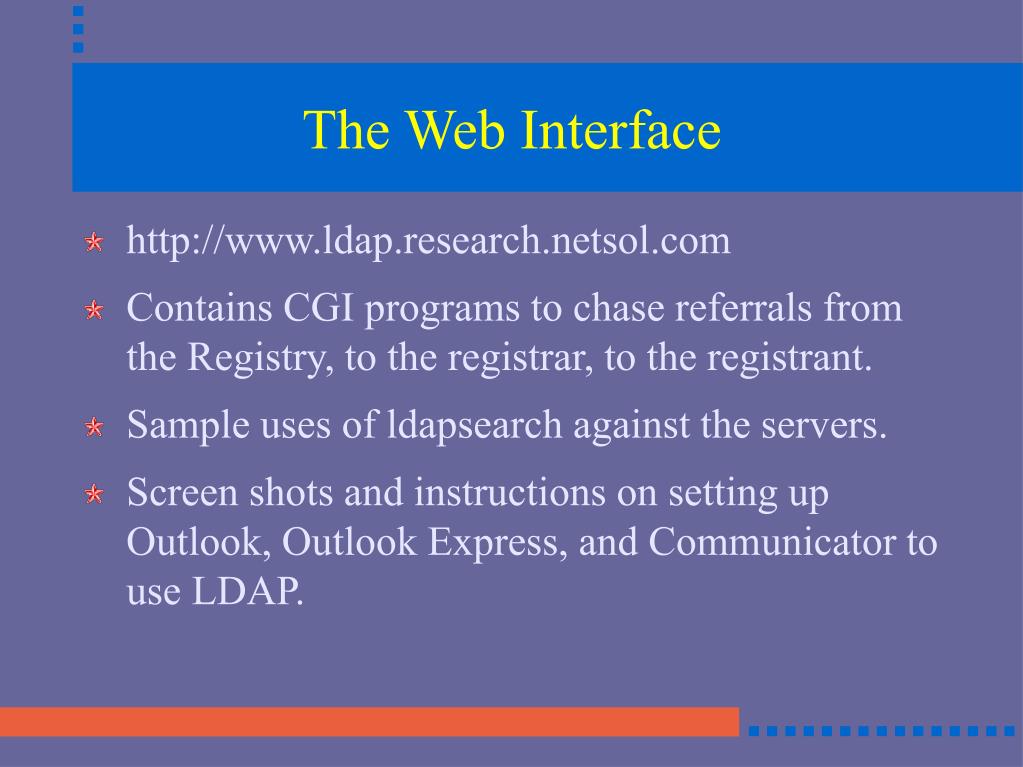 The Web Interface

http://www.ldap.research.netsol.com

Contains CGI programs to chase referrals from the Registry, to the registrar, to the registrant.

Sample uses of ldapsearch against the servers.

Screen shots and instructions on setting up Outlook, Outlook Express, and Communicator to use LDAP.